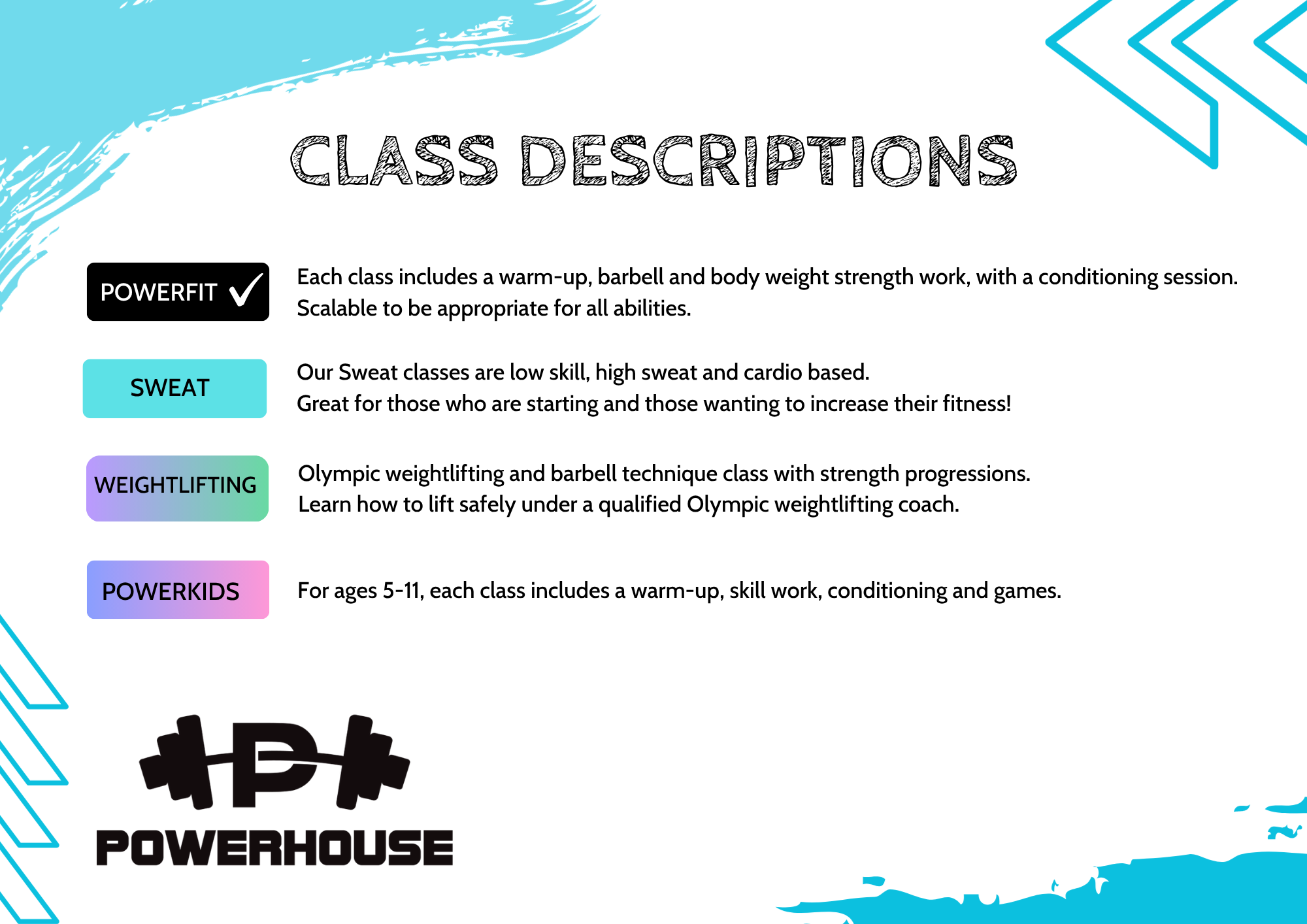 CLASS DESCRIPTIONS

POWERFIT ✓

Each class includes a warm-up, barbell and body weight strength work, with a conditioning session. Scalable to be appropriate for all abilities.

SWEAT

Our Sweat classes are low skill, high sweat and cardio based.
Great for those who are starting and those wanting to increase their fitness!

WEIGHTLIFTING

Olympic weightlifting and barbell technique class with strength progressions.
Learn how to lift safely under a qualified Olympic weightlifting coach.

POWERKIDS

For ages 5-11, each class includes a warm-up, skill work, conditioning and games.

P

POWERHOUSE